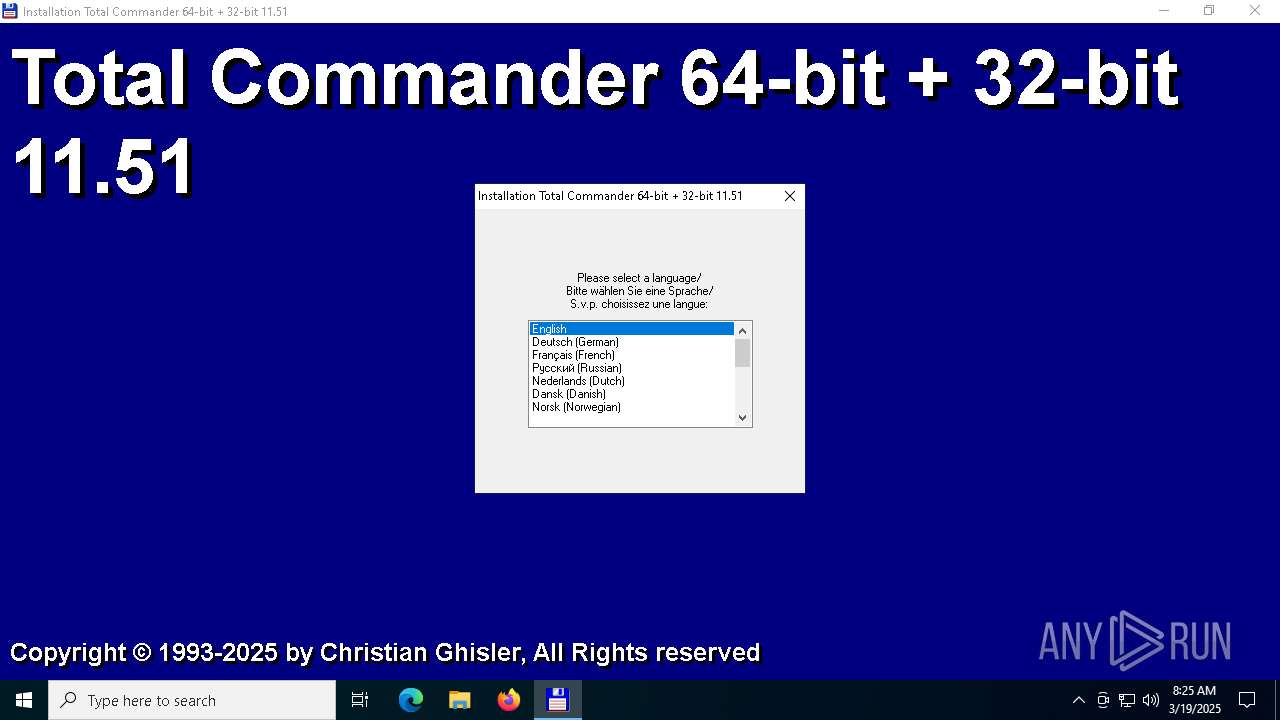 Installation Total Commander 64-bit + 32-bit 11.51

Total Commander 64-bit + 32-bit 11.51

Installation Total Commander 64-bit + 32-bit 11.51

Please select a language/
Bitte wählen Sie eine Sprache/
S.v.p. choisissez une langue:

English
Deutsch (German)
Français (French)
Русский (Russian)
Nederlands (Dutch)
Dansk (Danish)
Norsk (Norwegian)

Copyright © 1993-2025 by Christian Ghisler, All Rights reserved

ANY RUN

Type here to search

8:25 AM
3/19/2025